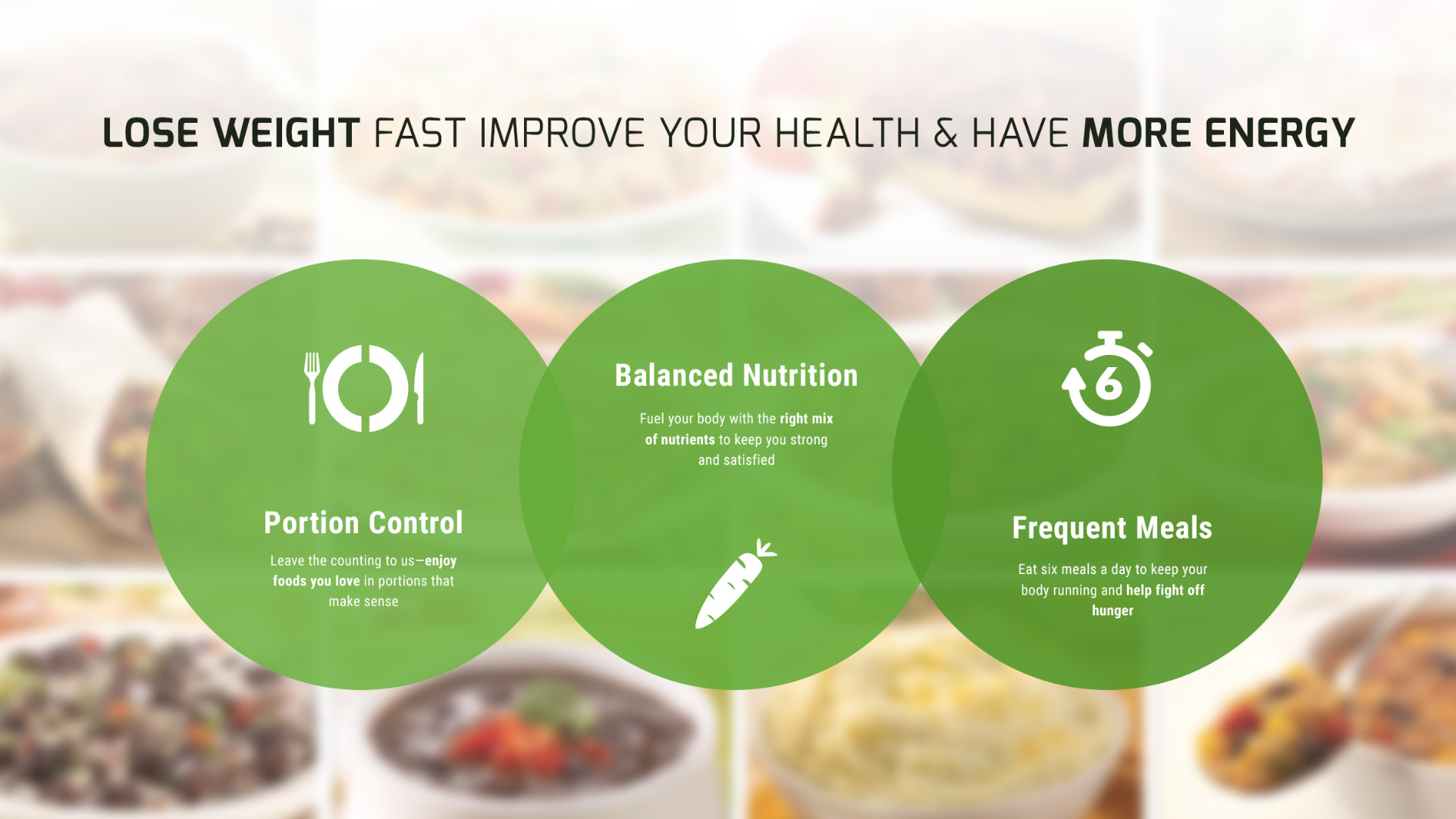 LOSE WEIGHT FAST IMPROVE YOUR HEALTH & HAVE MORE ENERGY

Portion Control

Leave the counting to us—enjoy foods you love in portions that make sense

Balanced Nutrition

Fuel your body with the right mix of nutrients to keep you strong and satisfied

6

Frequent Meals

Eat six meals a day to keep your body running and help fight off hunger